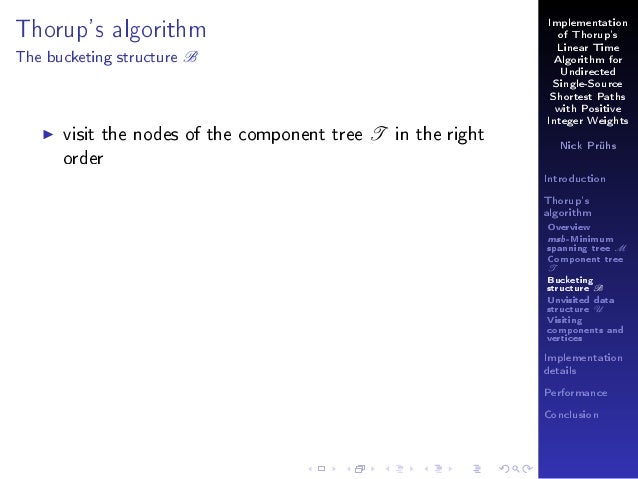 Thorup's algorithm
The bucketing structure $\mathscr{B}$

▶ visit the nodes of the component tree $\mathscr{T}$ in the right order

Implementation of Thorup's Linear Time Algorithm for Undirected Single-Source Shortest Paths with Positive Integer Weights

Nick Prühs

Introduction

Thorup's algorithm
Overview
$msb$-Minimum spanning tree $\mathscr{M}$
Component tree $\mathscr{T}$
Bucketing structure $\mathscr{B}$
Unvisited data structure $\mathscr{U}$
Visiting components and vertices

Implementation details

Performance

Conclusion